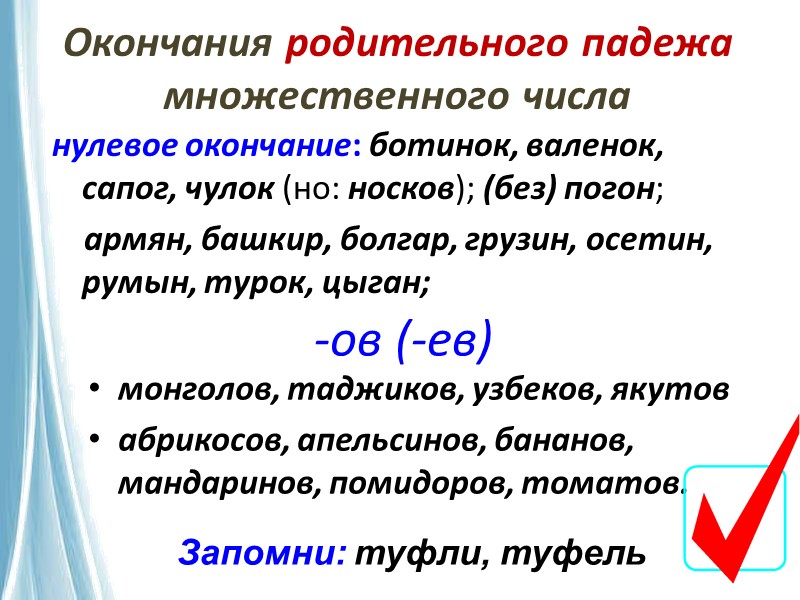 Окончания родительного падежа множественного числа

нулевое окончание: ботинок, валенок, сапог, чулок (но: носков); (без) погон;

армян, башкир, болгар, грузин, осетин, румын, турок, цыган;

-ов (-ев)

• монголов, таджиков, узбеков, якутов

• абрикосов, апельсинов, бананов, мандаринов, помидоров, томатов.

Запомни: туфли, туфель